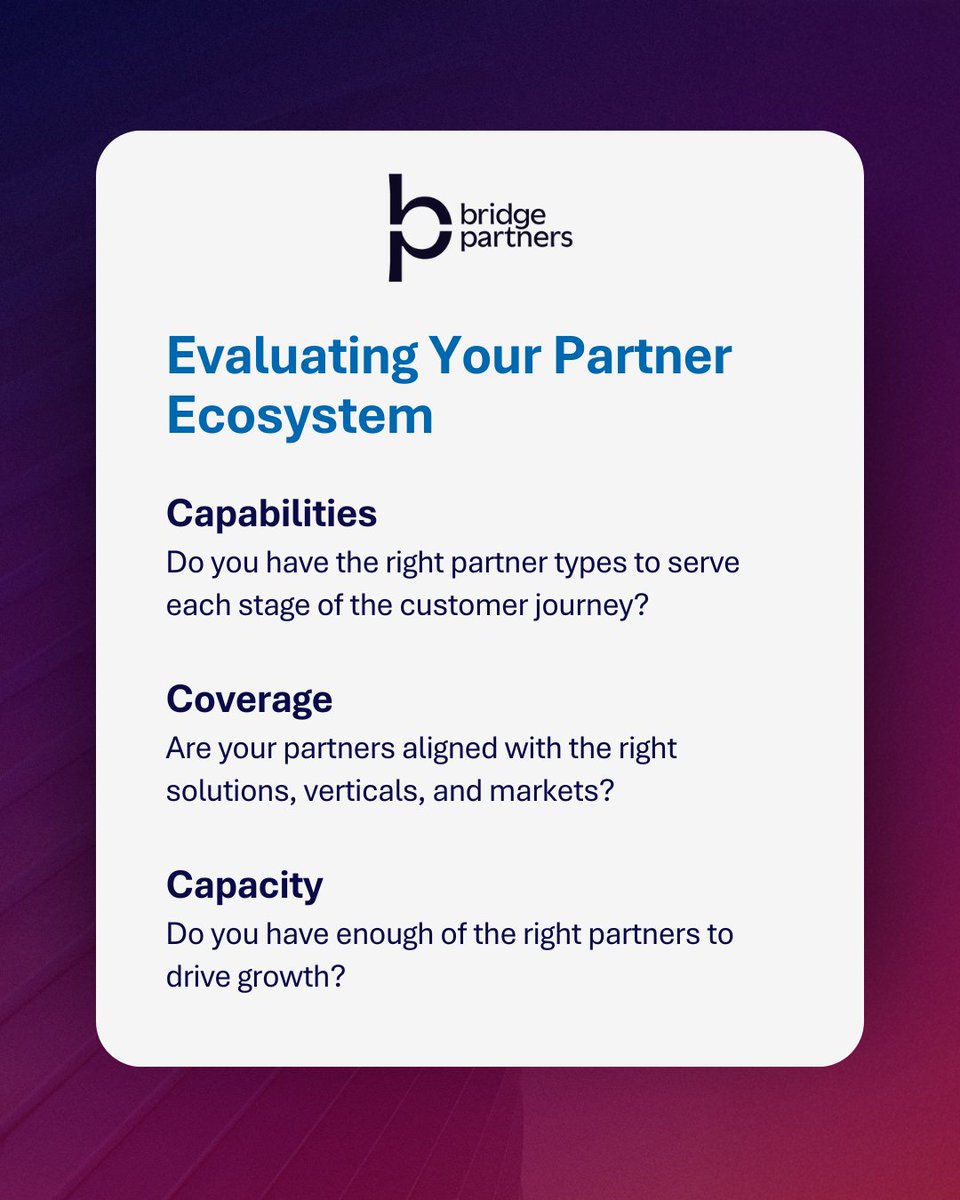 bridge
partners

Evaluating Your Partner Ecosystem

Capabilities
Do you have the right partner types to serve each stage of the customer journey?

Coverage
Are your partners aligned with the right solutions, verticals, and markets?

Capacity
Do you have enough of the right partners to drive growth?